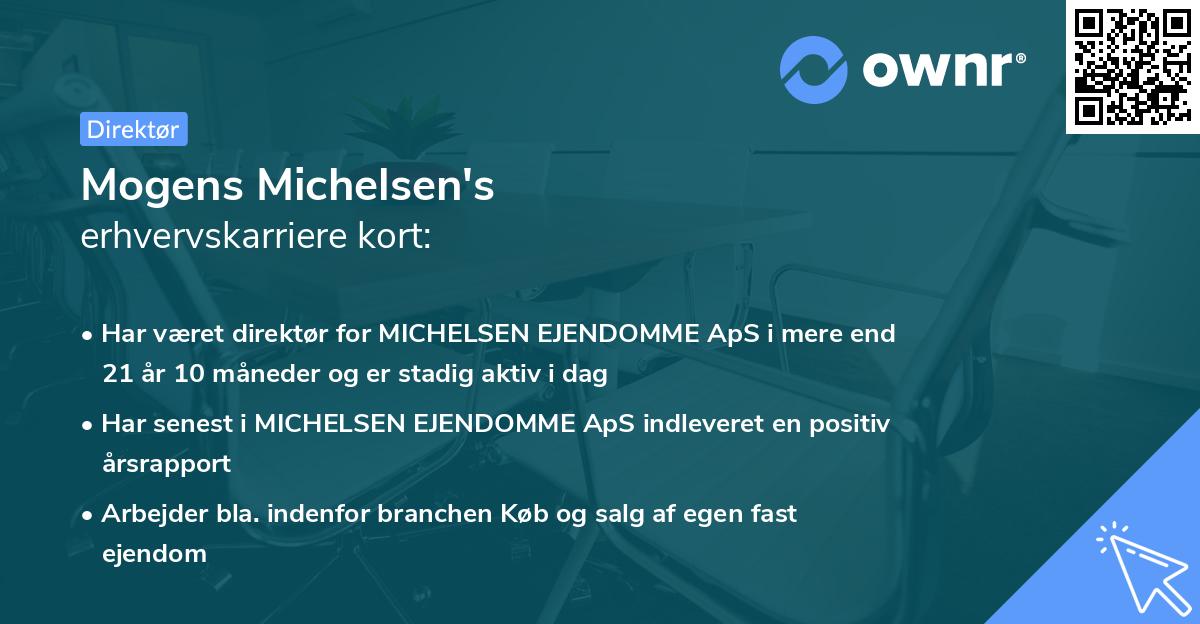 ownr®

Direktør

Mogens Michelsen's
erhvervskarriere kort:

• Har været direktør for MICHELSEN EJENDOMME ApS i mere end 21 år 10 måneder og er stadig aktiv i dag

• Har senest i MICHELSEN EJENDOMME ApS indleveret en positiv årsrapport

• Arbejder bla. indenfor branchen Køb og salg af egen fast ejendom